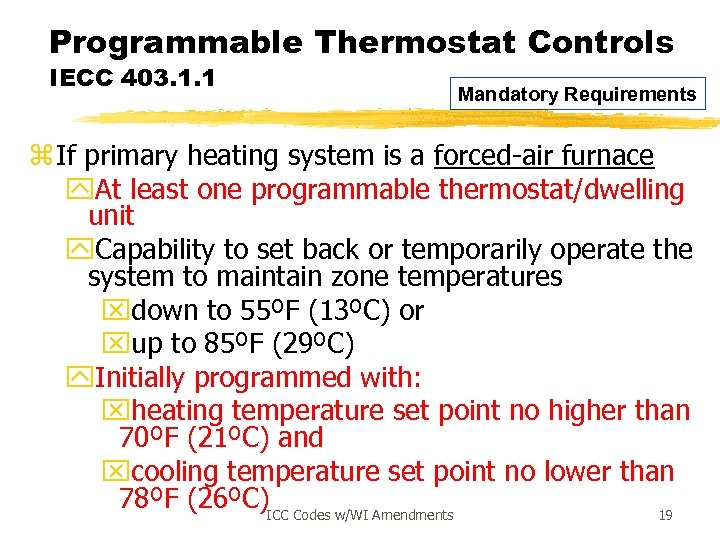 Programmable Thermostat Controls
IECC 403.1.1

Mandatory Requirements

If primary heating system is a forced-air furnace

At least one programmable thermostat/dwelling unit

Capability to set back or temporarily operate the system to maintain zone temperatures

down to 55ºF (13ºC) or

up to 85ºF (29ºC)

Initially programmed with:

heating temperature set point no higher than 70ºF (21ºC) and

cooling temperature set point no lower than 78ºF (26ºC)

ICC Codes w/WI Amendments

19